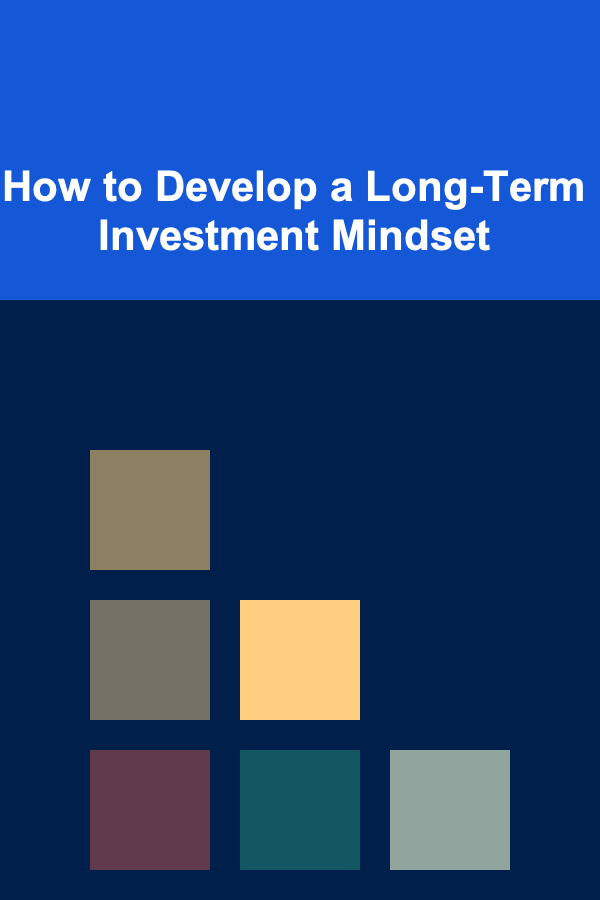 How to Develop a Long-Term Investment Mindset